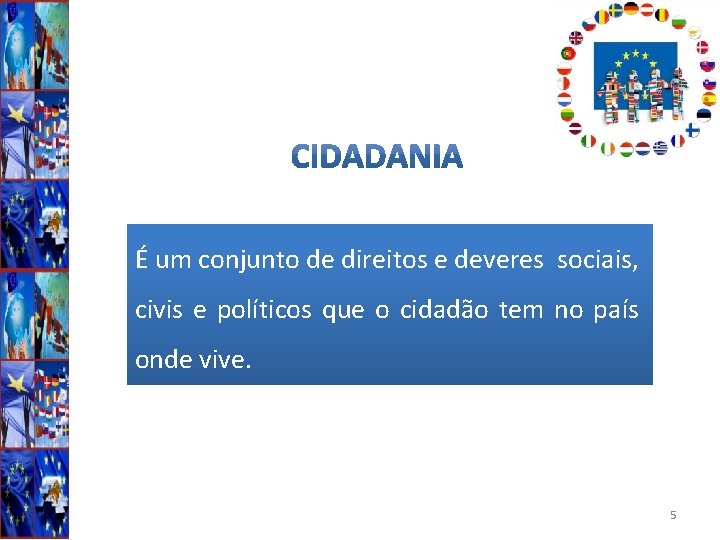 CIDADANIA

É um conjunto de direitos e deveres sociais, civis e políticos que o cidadão tem no país onde vive.

5